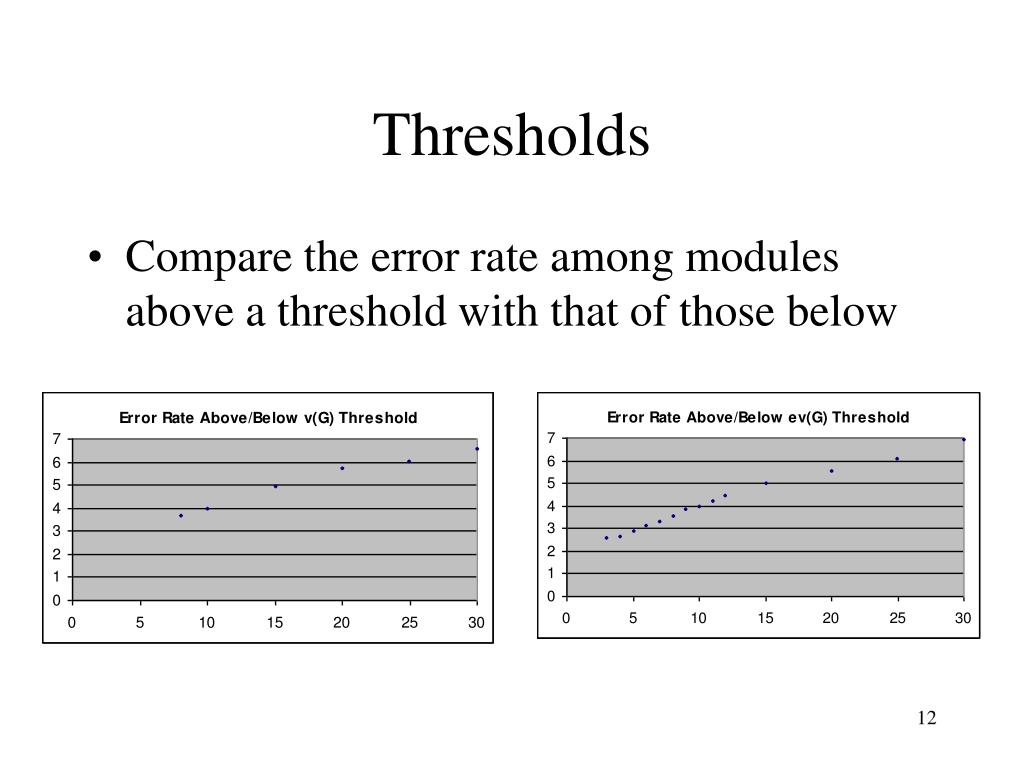 Thresholds

• Compare the error rate among modules above a threshold with that of those below

Error Rate Above/Below v(G) Threshold
7
6
5
4
3
2
1
0
0 5 10 15 20 25 30

Error Rate Above/Below ev(G) Threshold
7
6
5
4
3
2
1
0
0 5 10 15 20 25 30

12